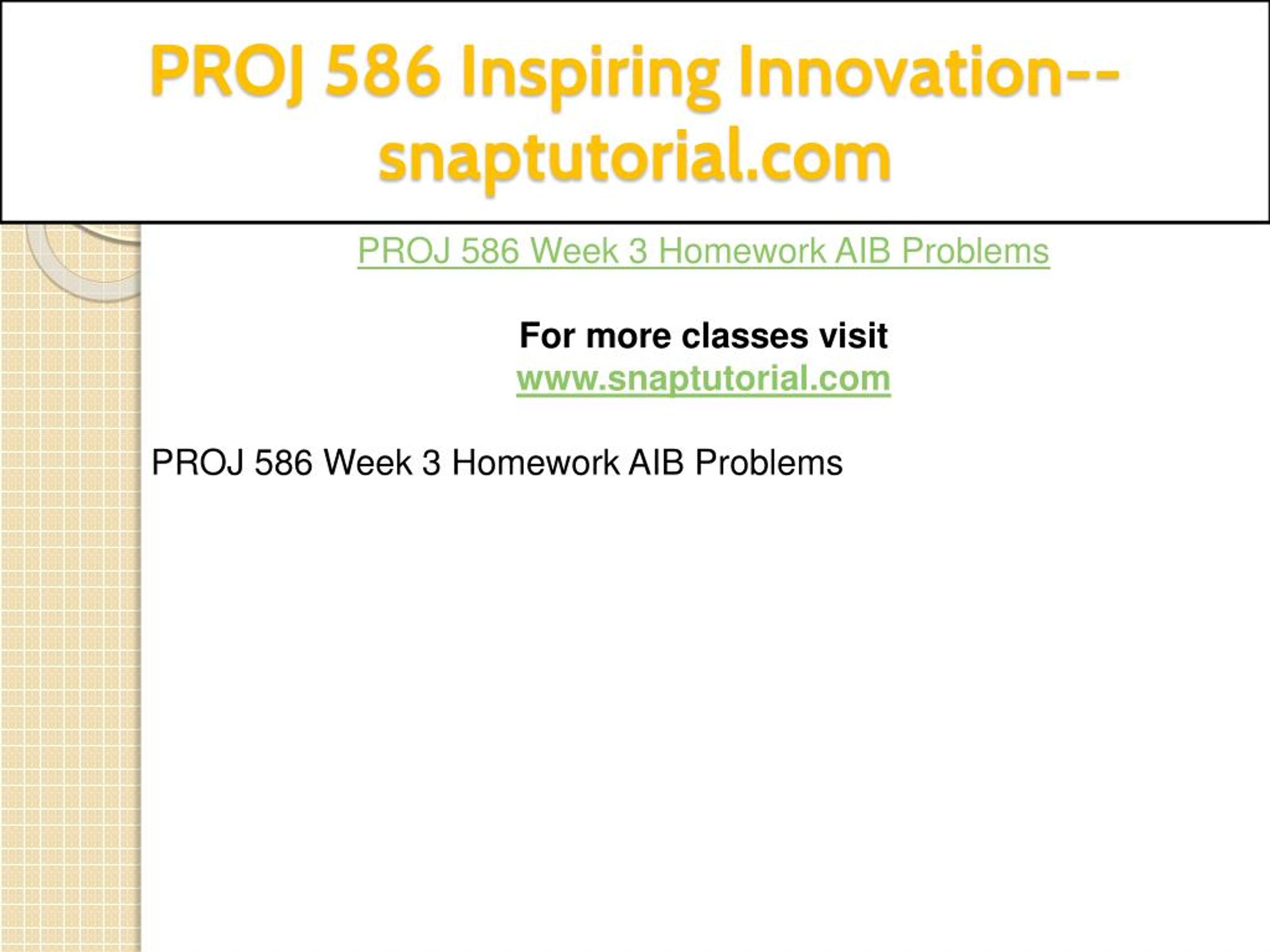 PROJ 586 Inspiring Innovation--snaptutorial.com

PROJ 586 Week 3 Homework AIB Problems

For more classes visit
www.snaptutorial.com

PROJ 586 Week 3 Homework AIB Problems